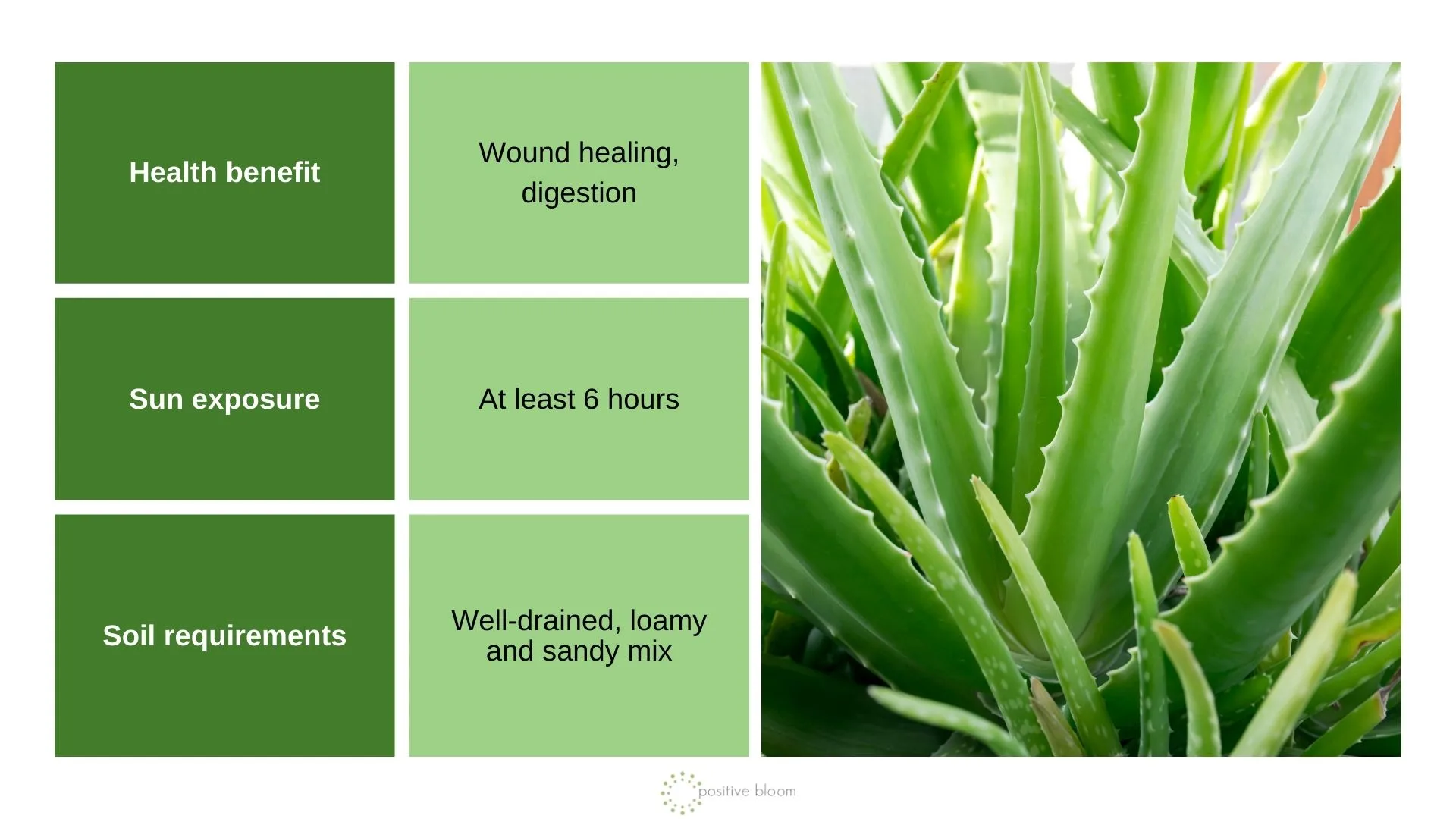 | Health benefit | Wound healing, digestion |
|---|---|
| Sun exposure | At least 6 hours |
| Soil requirements | Well-drained, loamy and sandy mix |

positive bloom